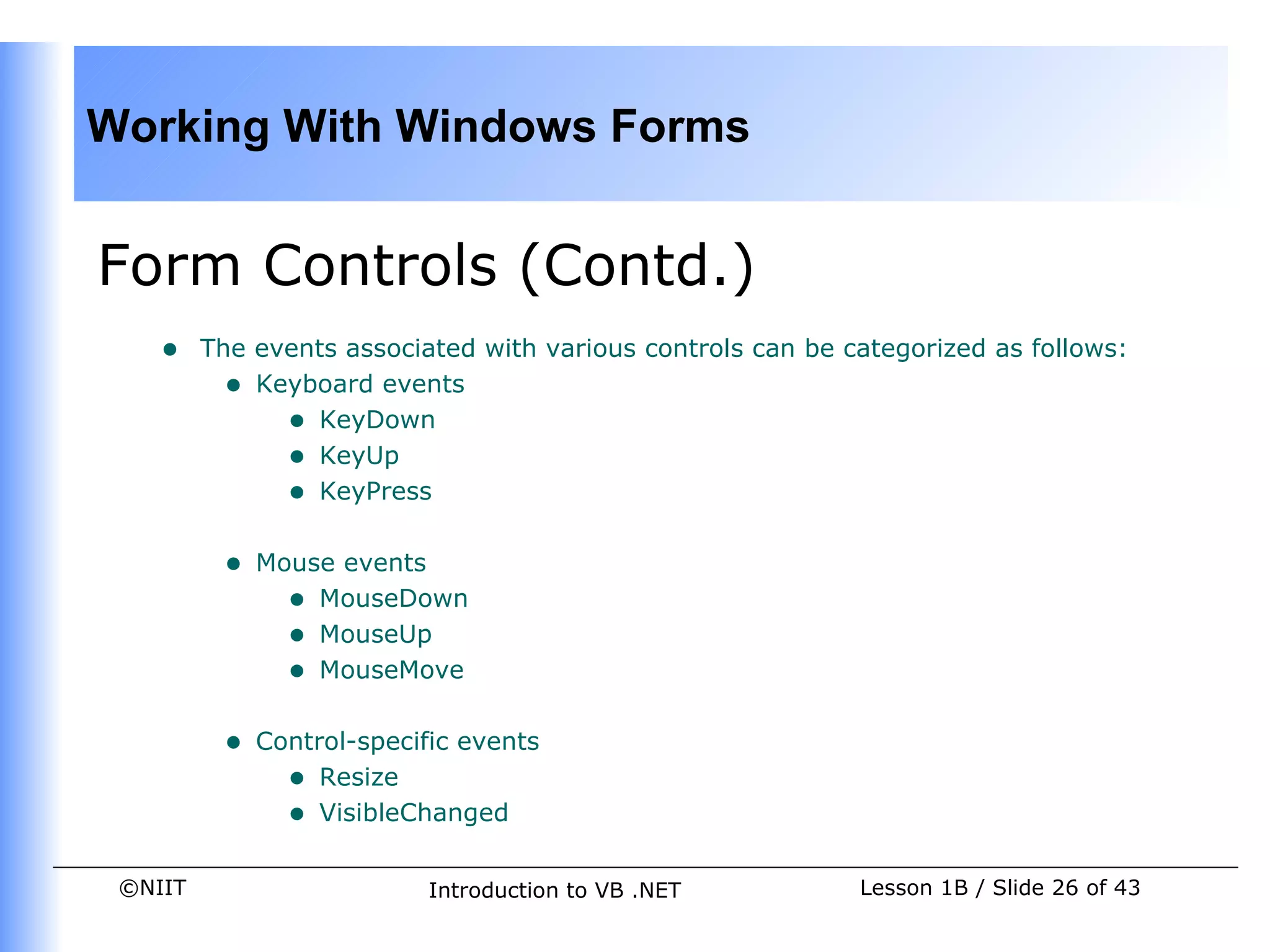 Working With Windows Forms

Form Controls (Contd.)

- The events associated with various controls can be categorized as follows:
  - Keyboard events
    - KeyDown
    - KeyUp
    - KeyPress

  - Mouse events
    - MouseDown
    - MouseUp
    - MouseMove

  - Control-specific events
    - Resize
    - VisibleChanged

©NIIT Introduction to VB .NET Lesson 1B / Slide 26 of 43